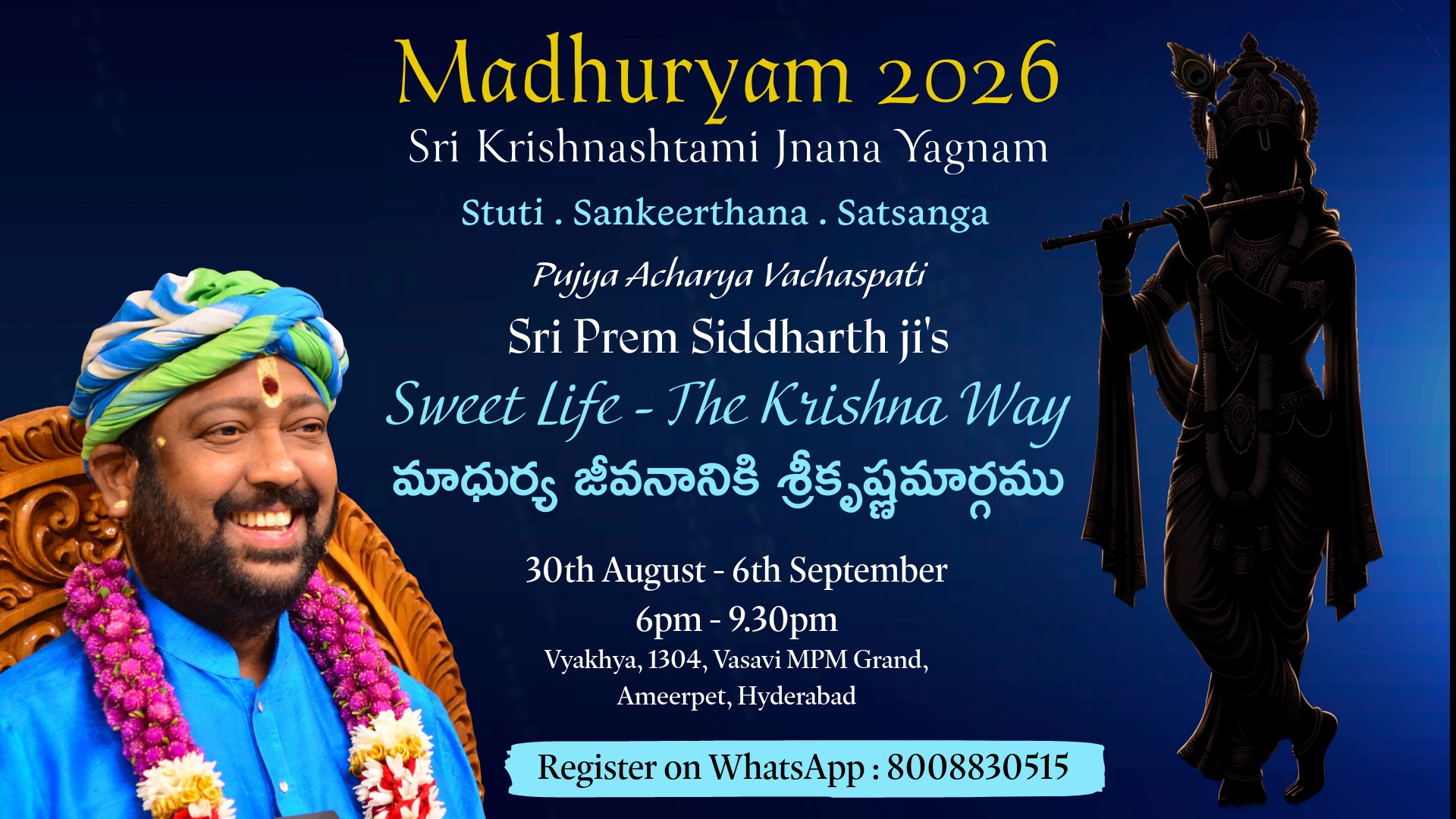 Madhuryam 2026
Sri Krishnashtami Jnana Yagnam
Stuti . Sankeerthana . Satsanga
Pujya Acharya Vachaspati
Sri Prem Siddharth ji's
Sweet Life - The Krishna Way
మాధుర్య జీవనానికి శ్రీకృష్ణమార్గము

30th August - 6th September
6pm - 9.30pm
Vyakhya, 1304, Vasavi MPM Grand, Ameerpet, Hyderabad

Register on WhatsApp : 8008830515